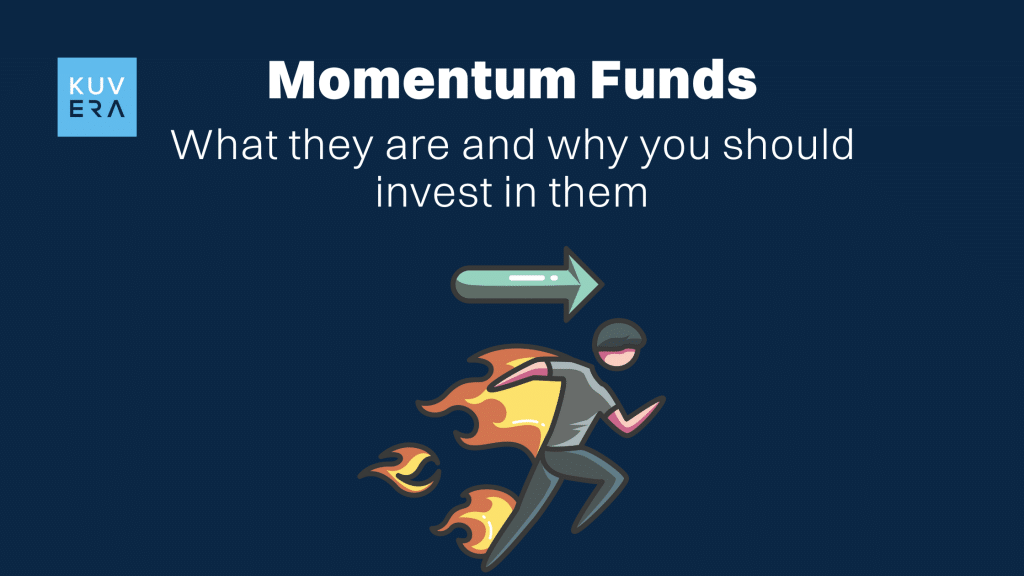 KUV
ERA

Momentum Funds

What they are and why you should invest in them